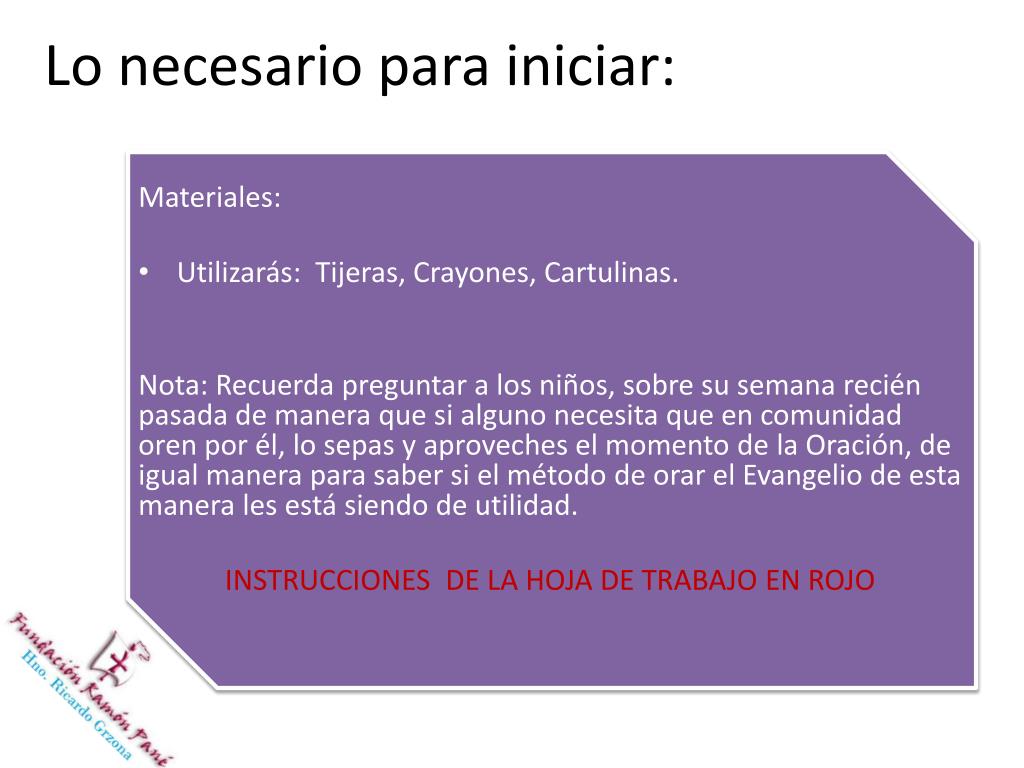 Lo necesario para iniciar:

Materiales:

• Utilizarás: Tijeras, Crayones, Cartulinas.

Nota: Recuerda preguntar a los niños, sobre su semana recién pasada de manera que si alguno necesita que en comunidad oren por él, lo sepas y aproveches el momento de la Oración, de igual manera para saber si el método de orar el Evangelio de esta manera les está siendo de utilidad.

INSTRUCCIONES DE LA HOJA DE TRABAJO EN ROJO

Fundación Ramón Pané
Hno. Ricardo Grzona